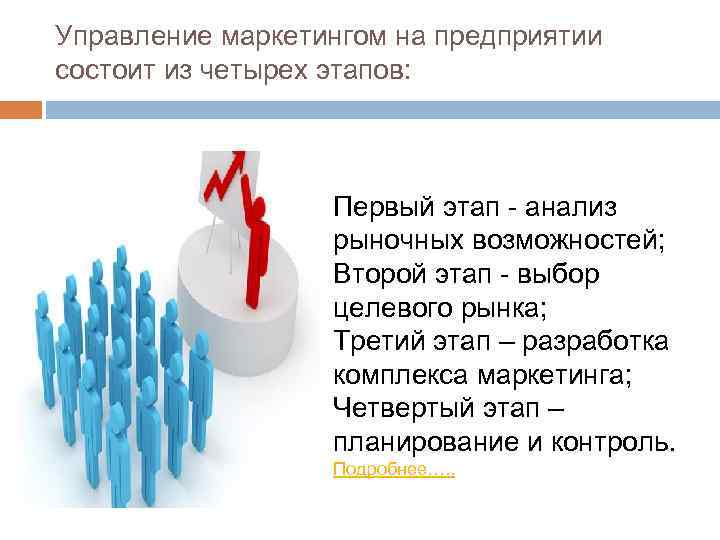 Управление маркетингом на предприятии состоит из четырех этапов:

Первый этап - анализ рыночных возможностей;
Второй этап - выбор целевого рынка;
Третий этап – разработка комплекса маркетинга;
Четвертый этап – планирование и контроль.
Подробнее…..